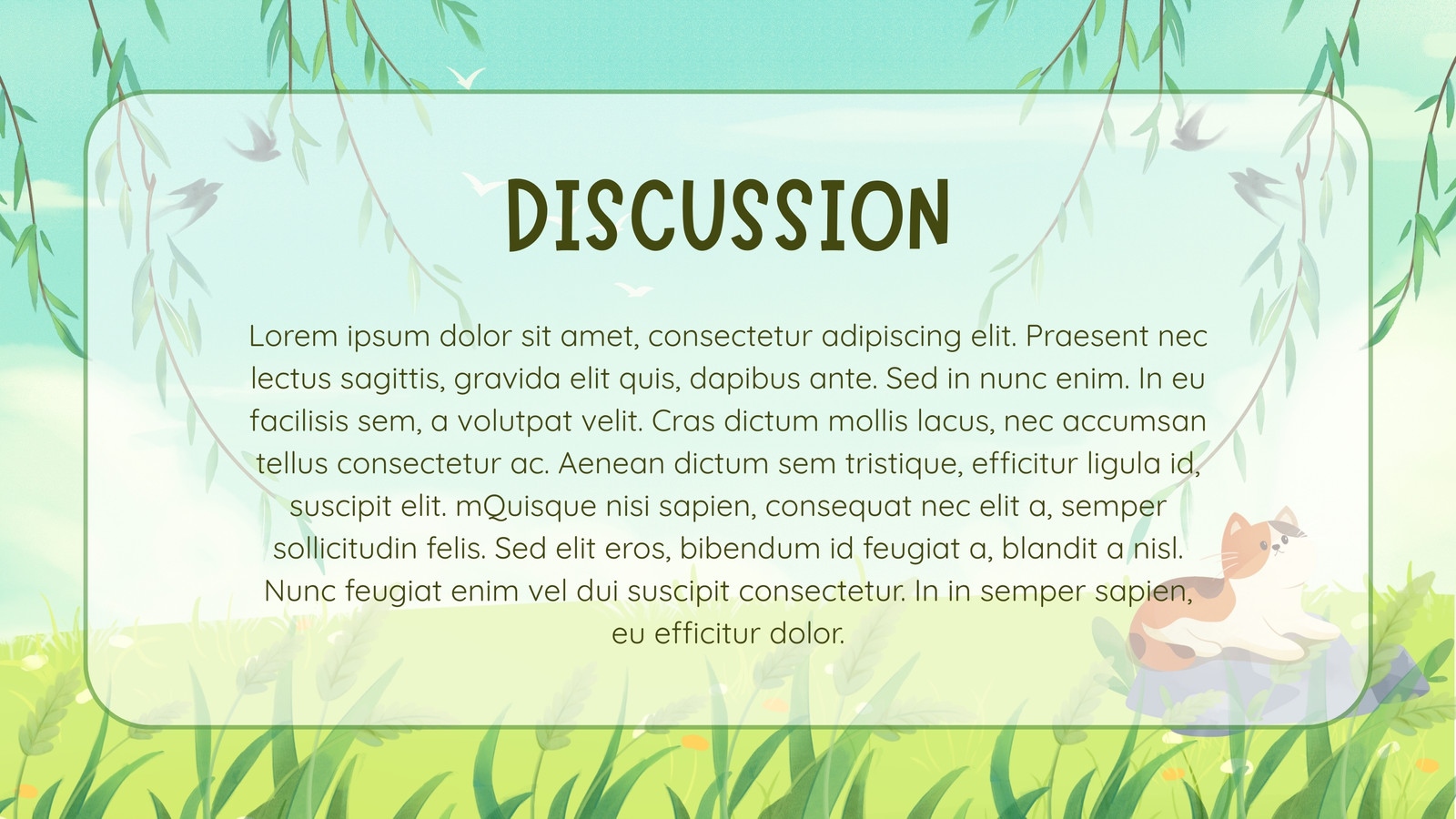 DISCUSSION

Lorem ipsum dolor sit amet, consectetur adipiscing elit. Praesent nec lectus sagittis, gravida elit quis, dapibus ante. Sed in nunc enim. In eu facilisis sem, a volutpat velit. Cras dictum mollis lacus, nec accumsan tellus consectetur ac. Aenean dictum sem tristique, efficitur ligula id, suscipit elit. mQuisque nisi sapien, consequat nec elit a, semper sollicitudin felis. Sed elit eros, bibendum id feugiat a, blandit a nisl. Nunc feugiat enim vel dui suscipit consectetur. In in semper sapien, eu efficitur dolor.